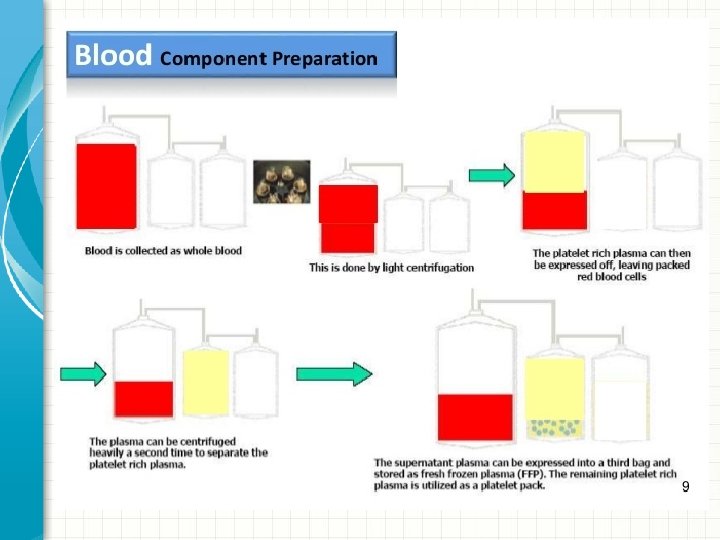 Blood Component Preparation

Blood is collected as whole blood

This is done by light centrifugation

The platelet rich plasma can then be expressed off, leaving packed red blood cells

The plasma can be centrifuged heavily a second time to separate the platelet rich plasma.

The supernatant plasma can be expressed into a third bag and stored as fresh frozen plasma (FFP). The remaining platelet rich plasma is utilized as a platelet pack.

9